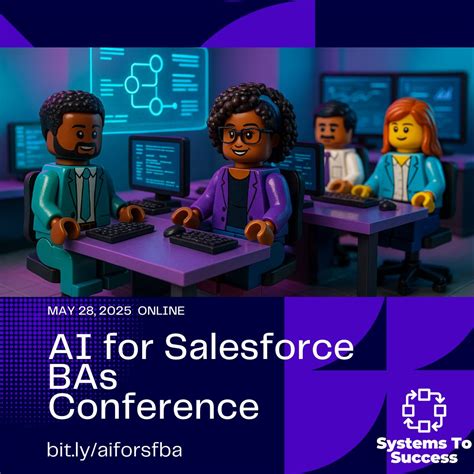 MAY 28, 2025 ONLINE

AI for Salesforce BAs Conference

bit.ly/aiforsfba

Systems To Success